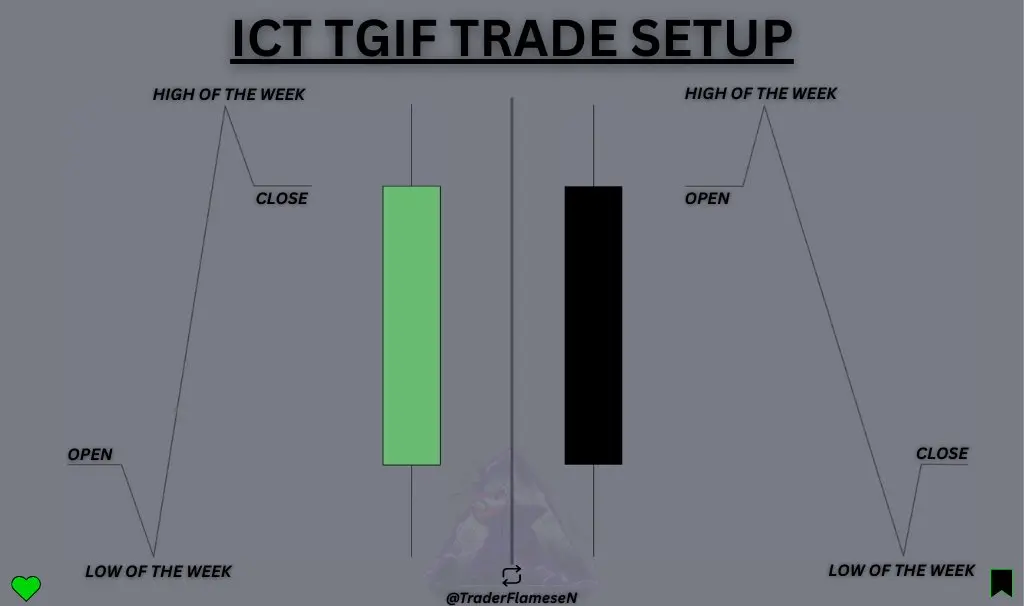 ICT TGIF TRADE SETUP

HIGH OF THE WEEK

CLOSE

OPEN

LOW OF THE WEEK

HIGH OF THE WEEK

OPEN

CLOSE

LOW OF THE WEEK

@TraderFlameseN